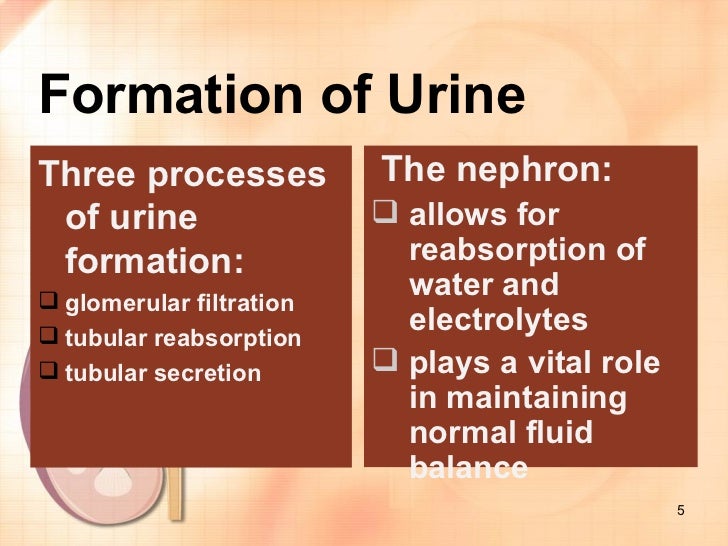 Formation of Urine

Three processes of urine formation:
❑ glomerular filtration
❑ tubular reabsorption
❑ tubular secretion

The nephron:
❑ allows for reabsorption of water and electrolytes
❑ plays a vital role in maintaining normal fluid balance

5